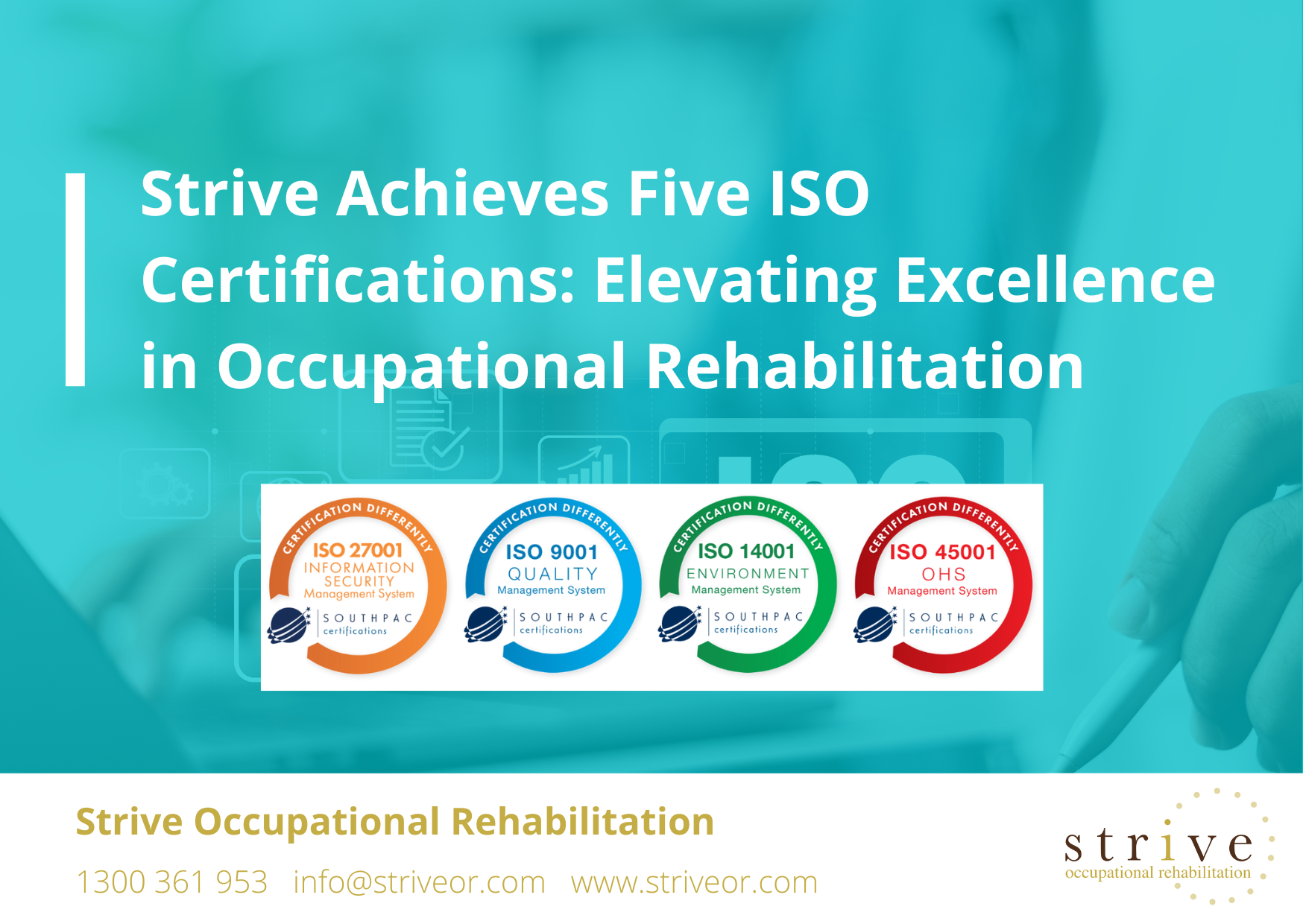 Strive Achieves Five ISO Certifications: Elevating Excellence in Occupational Rehabilitation

CERTIFICATION DIFFERENTLY
ISO 27001
INFORMATION SECURITY
Management System
SOUTHPAC certifications

CERTIFICATION DIFFERENTLY
ISO 9001
QUALITY
Management System
SOUTHPAC certifications

CERTIFICATION DIFFERENTLY
ISO 14001
ENVIRONMENT
Management System
SOUTHPAC certifications

CERTIFICATION DIFFERENTLY
ISO 45001
OHS
Management System
SOUTHPAC certifications

Strive Occupational Rehabilitation

1300 361 953 info@striveor.com www.striveor.com

strive
occupational rehabilitation